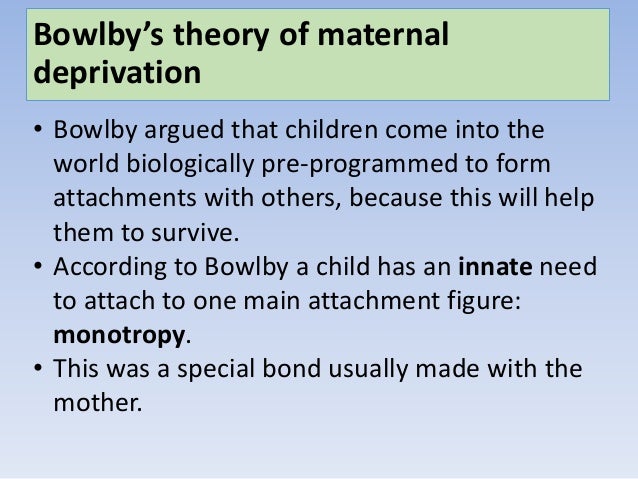 Bowlby's theory of maternal deprivation

• Bowlby argued that children come into the world biologically pre-programmed to form attachments with others, because this will help them to survive.
• According to Bowlby a child has an innate need to attach to one main attachment figure: monotropy.
• This was a special bond usually made with the mother.